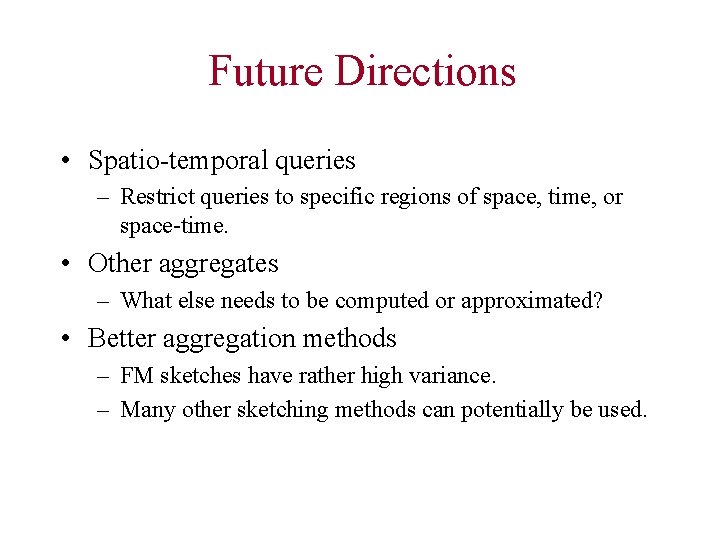 Future Directions

• Spatio-temporal queries
– Restrict queries to specific regions of space, time, or space-time.

• Other aggregates
– What else needs to be computed or approximated?

• Better aggregation methods
– FM sketches have rather high variance.
– Many other sketching methods can potentially be used.